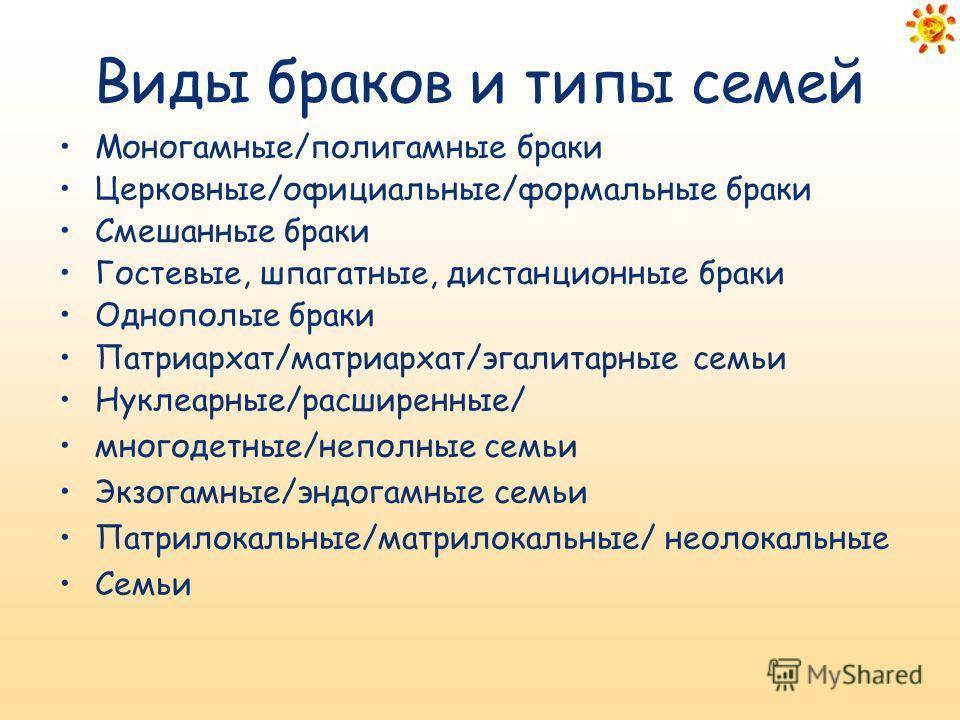 Виды браков и типы семей

• Моногамные/полигамные браки
• Церковные/официальные/формальные браки
• Смешанные браки
• Гостевые, шпагатные, дистанционные браки
• Однополые браки
• Патриархат/матриархат/эгалитарные семьи
• Нуклеарные/расширенные/
• многодетные/неполные семьи
• Экзогамные/эндогамные семьи
• Патрилокальные/матрилокальные/ неолокальные
• Семьи

MyShared